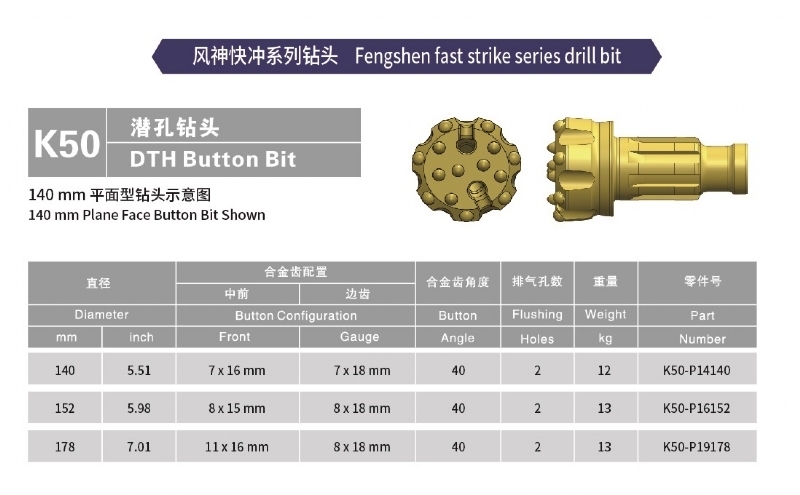 风神快冲系列钻头 Fengshen fast strike series drill bit

K50 潜孔钻头
DTH Button Bit

140 mm 平面型钻头示意图
140 mm Plane Face Button Bit Shown

| 直径 | | 合金齿配置 | | 合金齿角度 | 排气孔数 | 重量 | 零件号 |
|---|---|---|---|---|---|---|---|
| | | 中前 | 边齿 | | | | |
| Diameter | | Button Configuration | | Button | Flushing | Weight | Part |
| mm | inch | Front | Gauge | Angle | Holes | kg | Number |
| 140 | 5.51 | 7 x 16 mm | 7 x 18 mm | 40 | 2 | 12 | K50-P14140 |
| 152 | 5.98 | 8 x 15 mm | 8 x 18 mm | 40 | 2 | 13 | K50-P16152 |
| 178 | 7.01 | 11 x 16 mm | 8 x 18 mm | 40 | 2 | 13 | K50-P19178 |